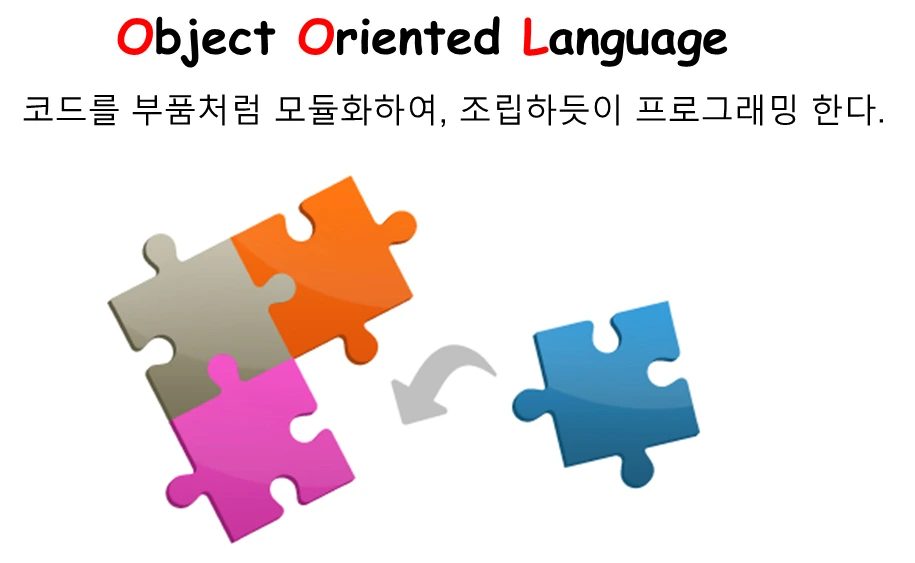 Object Oriented Language

코드를 부품처럼 모듈화하여, 조립하듯이 프로그래밍 한다.